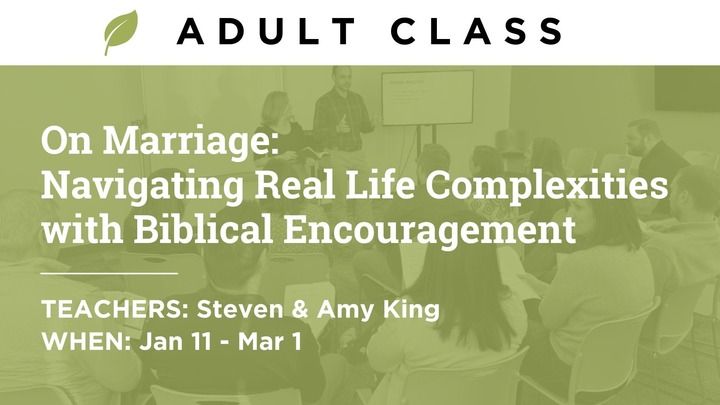 ADULT CLASS

On Marriage: Navigating Real Life Complexities with Biblical Encouragement

TEACHERS: Steven & Amy King
WHEN: Jan 11 - Mar 1